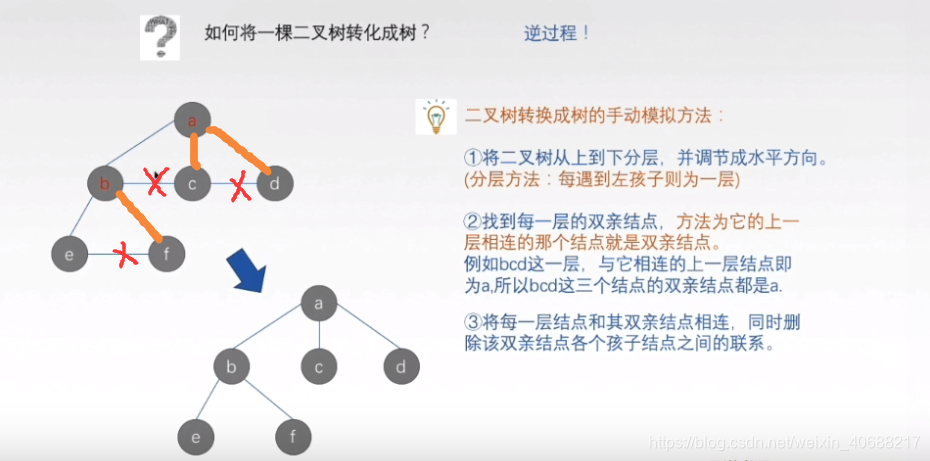 如何将一棵二叉树转化成树？

逆过程！

a

b c d

e f

a

b c d

e f

二叉树转换成树的手动模拟方法：

①将二叉树从上到下分层，并调节成水平方向。
(分层方法：每遇到左孩子则为一层)

②找到每一层的双亲结点，方法为它的上一层相连的那个结点就是双亲结点。
例如bcd这一层，与它相连的上一层结点即为a,所以bcd这三个结点的双亲结点都是a.

③将每一层结点和其双亲结点相连，同时删除该双亲结点各个孩子结点之间的联系。

https://blog.csdn.net/weixin_40688217